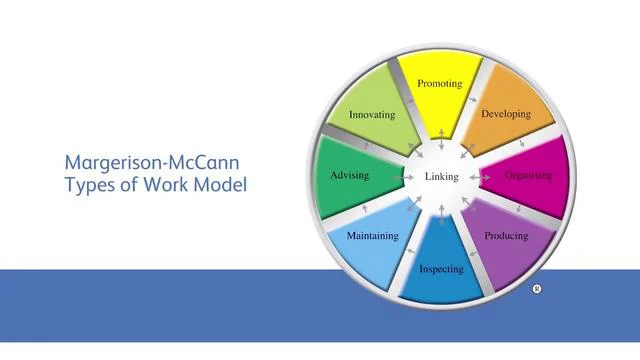 Margerison-McCann
Types of Work Model

Promoting
Developing
Organising
Producing
Inspecting
Maintaining
Advising
Innovating
Linking
®